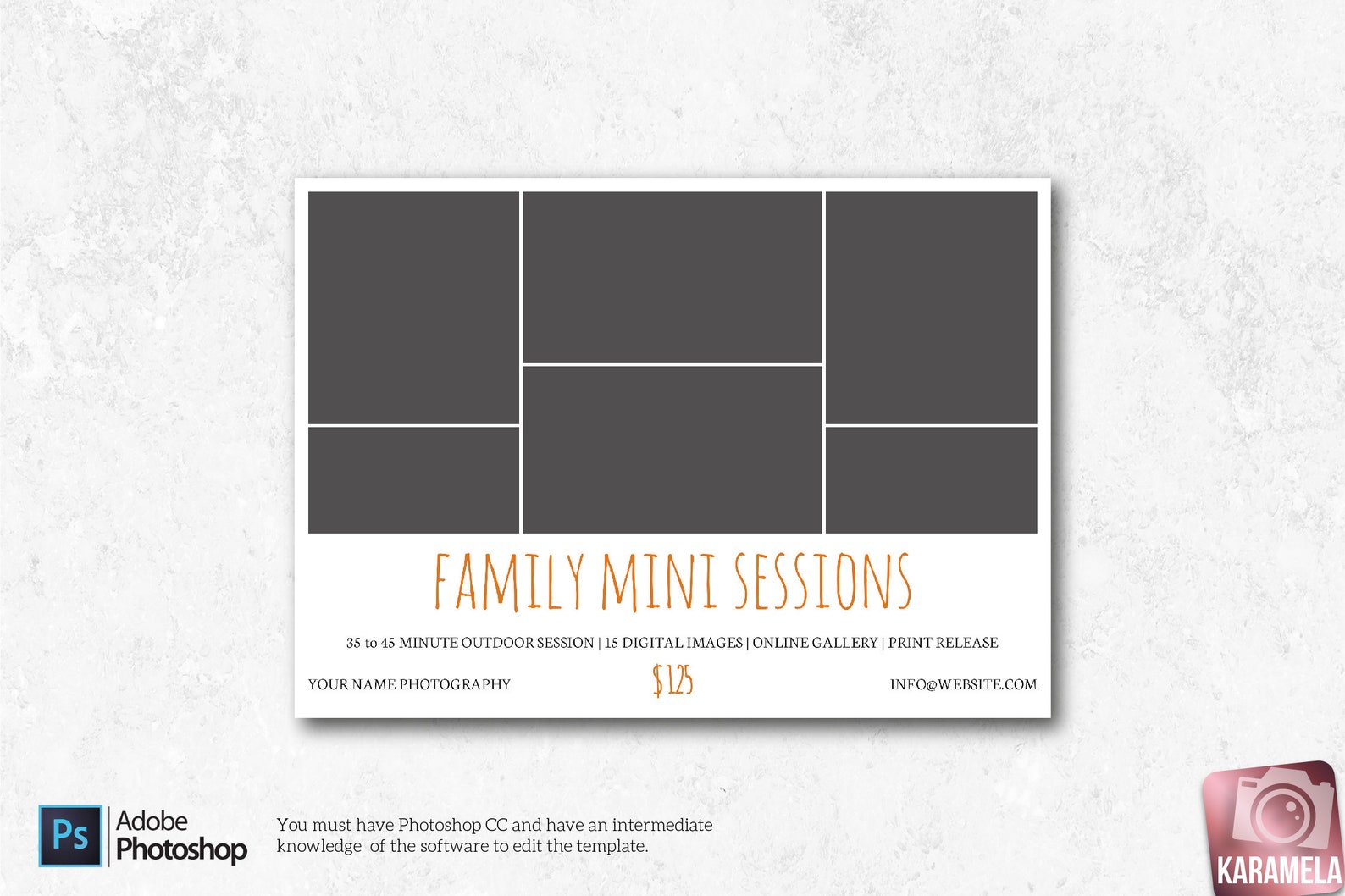 FAMILY MINI SESSIONS

35 to 45 MINUTE OUTDOOR SESSION | 15 DIGITAL IMAGES | ONLINE GALLERY | PRINT RELEASE

YOUR NAME PHOTOGRAPHY

$125

INFO@WEBSITE.COM

Ps Adobe Photoshop

You must have Photoshop CC and have an intermediate knowledge of the software to edit the template.

KARAMELA